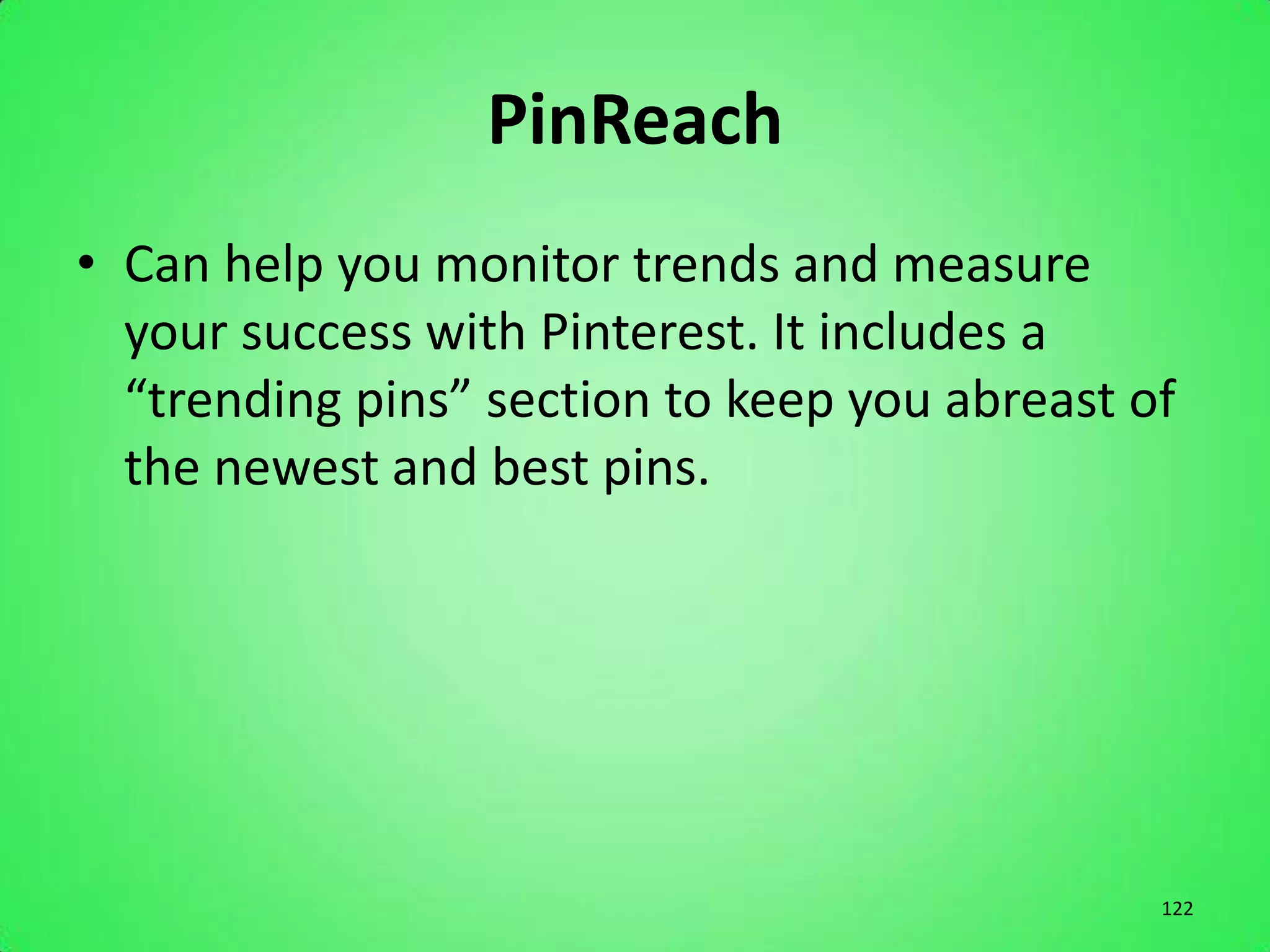 PinReach

• Can help you monitor trends and measure your success with Pinterest. It includes a “trending pins” section to keep you abreast of the newest and best pins.

122